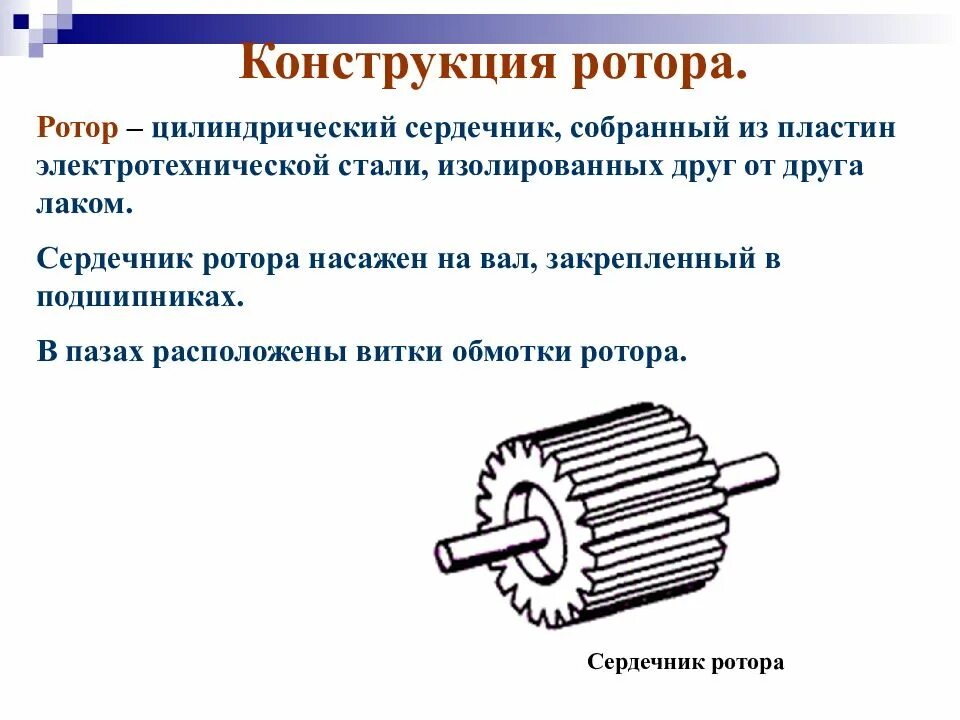 Конструкция ротора.

Ротор – цилиндрический сердечник, собранный из пластин электротехнической стали, изолированных друг от друга лаком.

Сердечник ротора насажен на вал, закрепленный в подшипниках.

В пазах расположены витки обмотки ротора.

Сердечник ротора